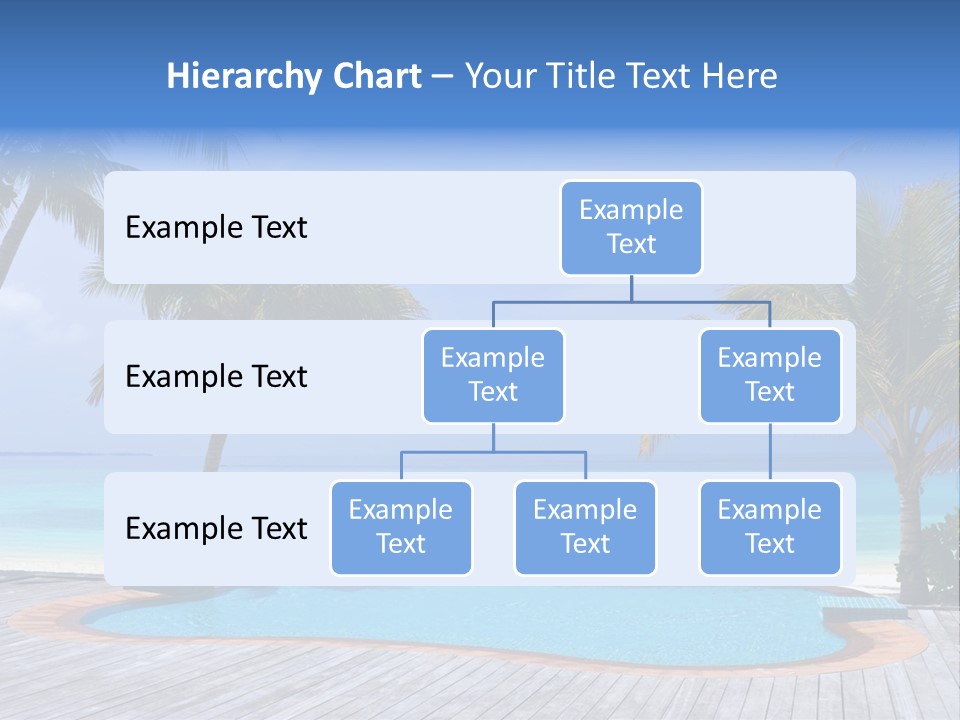 Hierarchy Chart – Your Title Text Here

Example Text

Example Text

Example Text

Example Text

Example Text

Example Text

Example Text

Example Text

Example Text